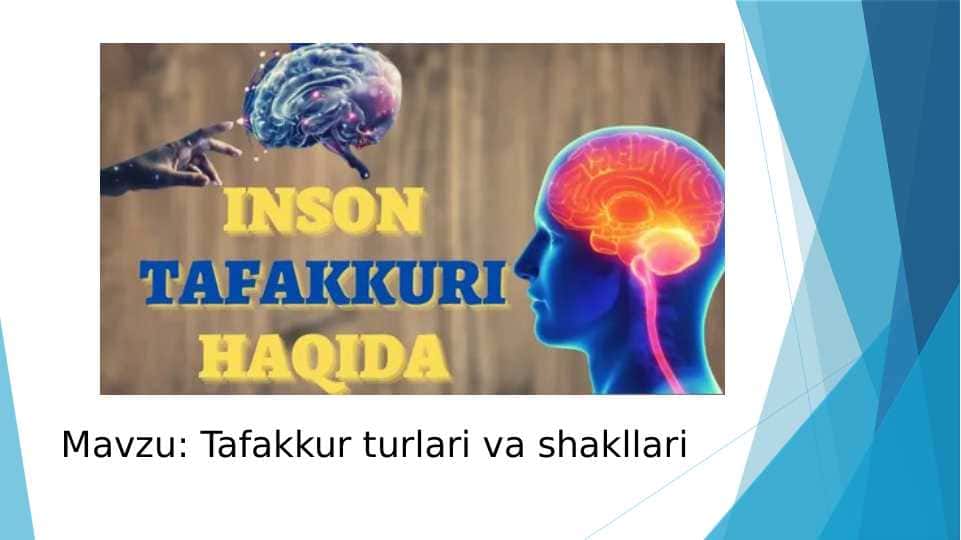 INSON
TAFAKKURI
HAQIDA

Mavzu: Tafakkur turlari va shakllari